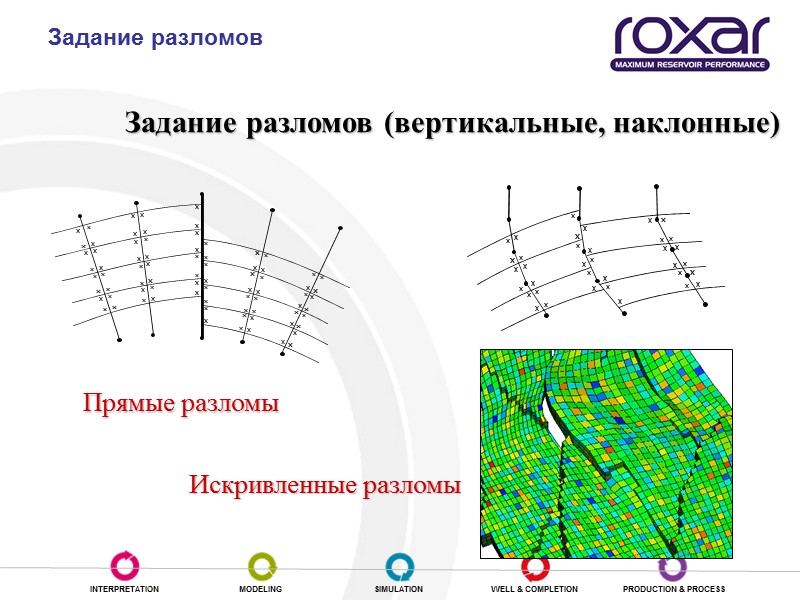 Задание разломов

roxar
MAXIMUM RESERVOIR PERFORMANCE

Задание разломов (вертикальные, наклонные)

Прямые разломы

Искривленные разломы

INTERPRETATION MODELING SIMULATION WELL & COMPLETION PRODUCTION & PROCESS